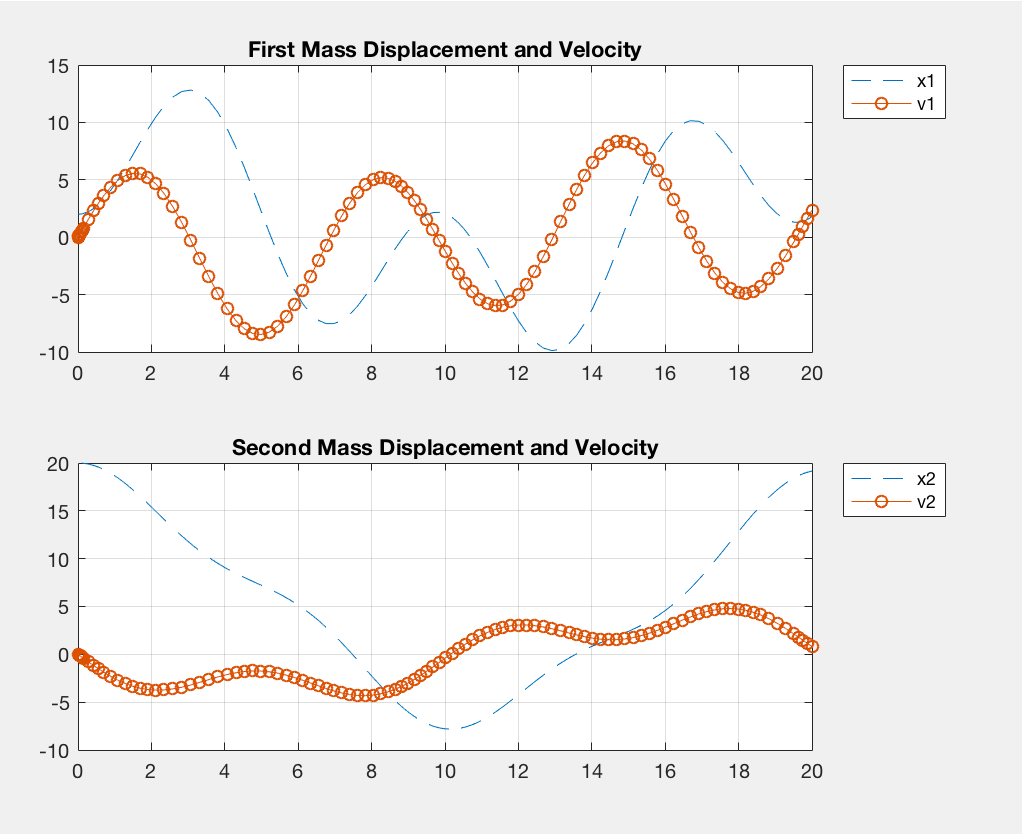 First Mass Displacement and Velocity

15
10
5
0
-5
-10

0 2 4 6 8 10 12 14 16 18 20

x1
v1

Second Mass Displacement and Velocity

20
15
10
5
0
-5
-10

0 2 4 6 8 10 12 14 16 18 20

x2
v2